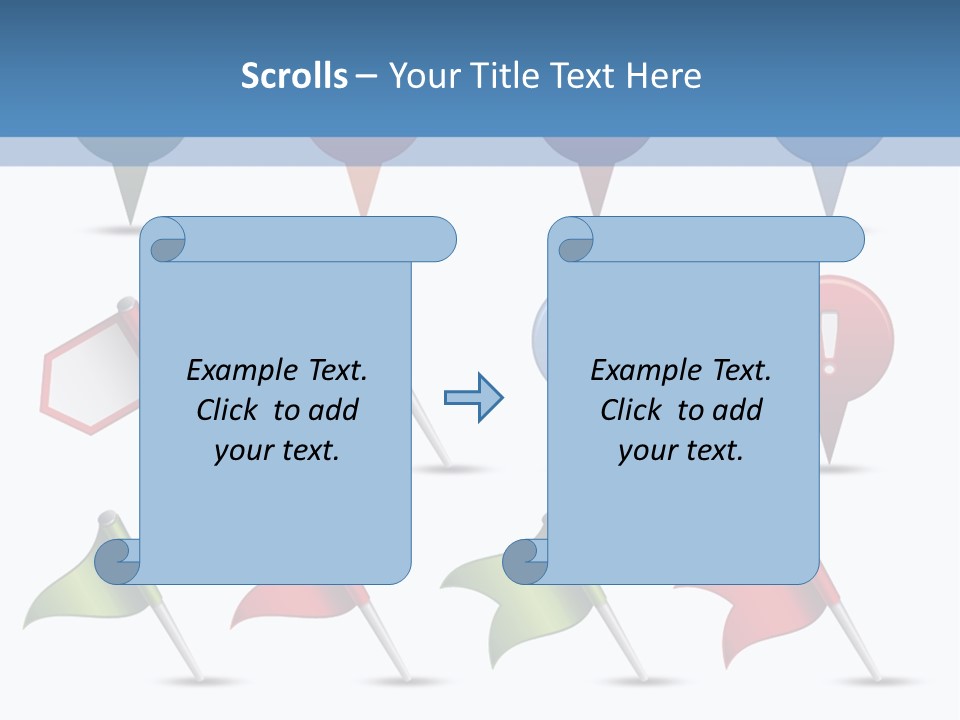 Scrolls – Your Title Text Here

Example Text. Click to add your text.

Example Text. Click to add your text.